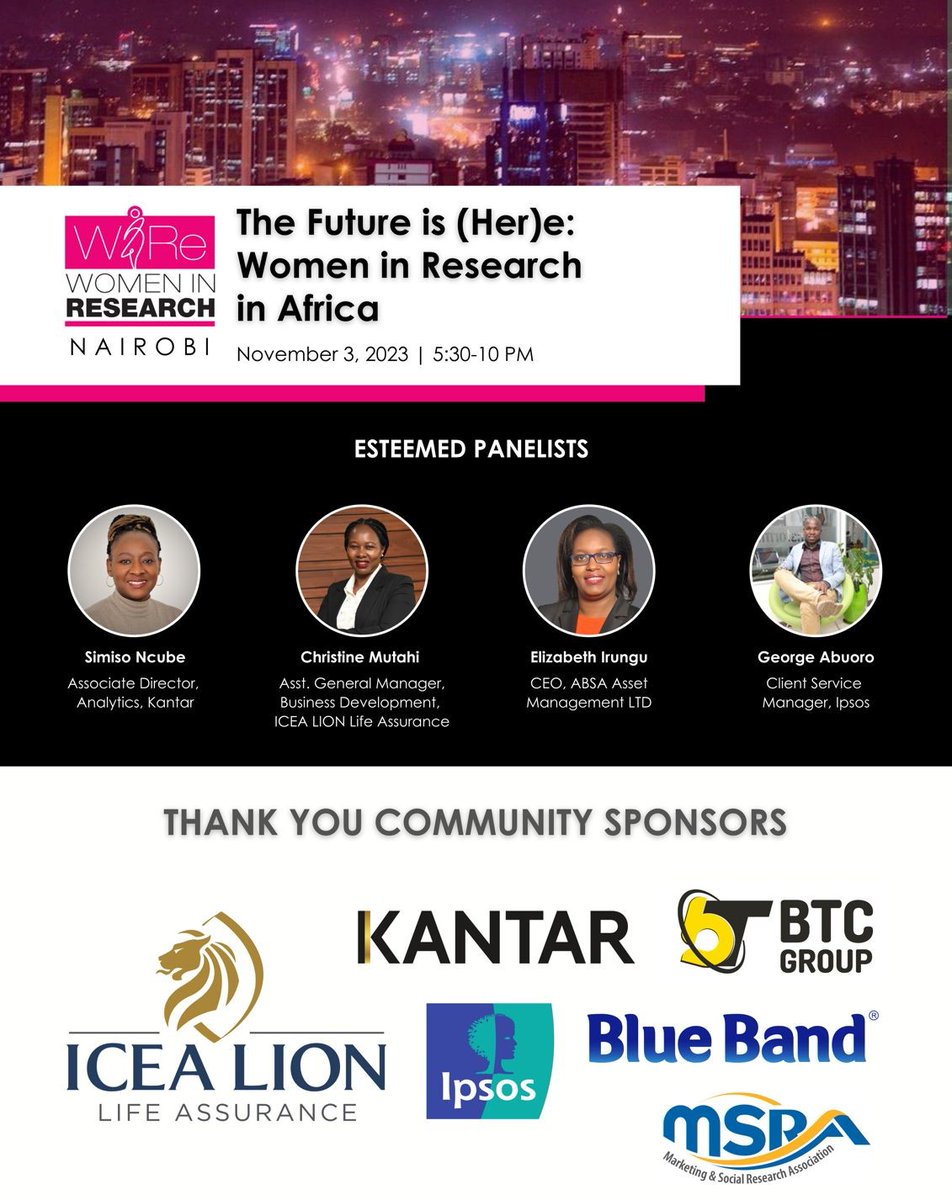 WiRe
WOMEN IN RESEARCH
NAIROBI

The Future is (Her)e: Women in Research in Africa

November 3, 2023 | 5:30-10 PM

ESTEEMED PANELISTS

Simiso Ncube
Associate Director, Analytics, Kantar

Christine Mutahi
Asst. General Manager, Business Development, ICEA LION Life Assurance

Elizabeth Irungu
CEO, ABSA Asset Management LTD

George Abuoro
Client Service Manager, Ipsos

THANK YOU COMMUNITY SPONSORS

ICEA LION
LIFE ASSURANCE

KANTAR

BTC GROUP

Ipsos

Blue Band®

MSRA
Marketing & Social Research Association